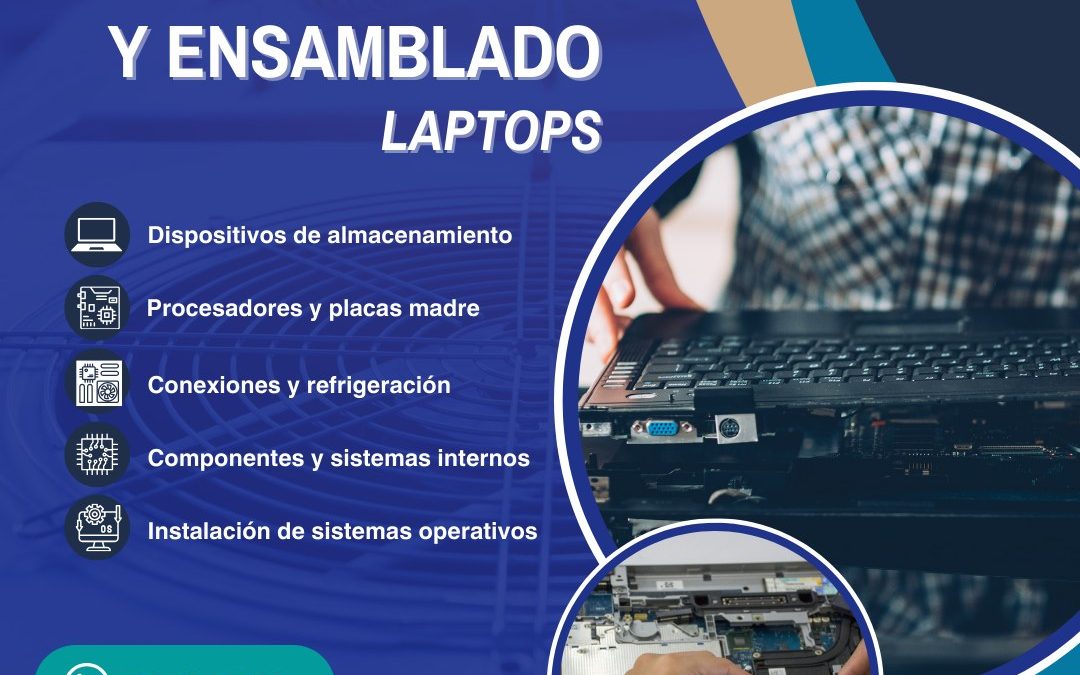 Y ENSAMBLADO
LAPTOPS

Dispositivos de almacenamiento

Procesadores y placas madre

Conexiones y refrigeración

Componentes y sistemas internos

Instalación de sistemas operativos